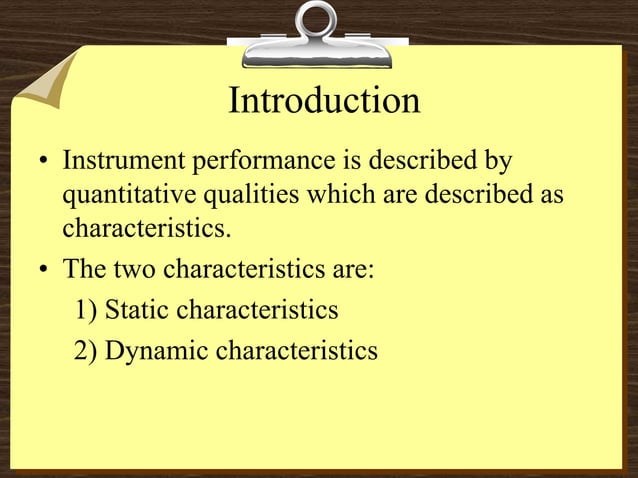 Introduction

• Instrument performance is described by quantitative qualities which are described as characteristics.

• The two characteristics are:
1) Static characteristics
2) Dynamic characteristics